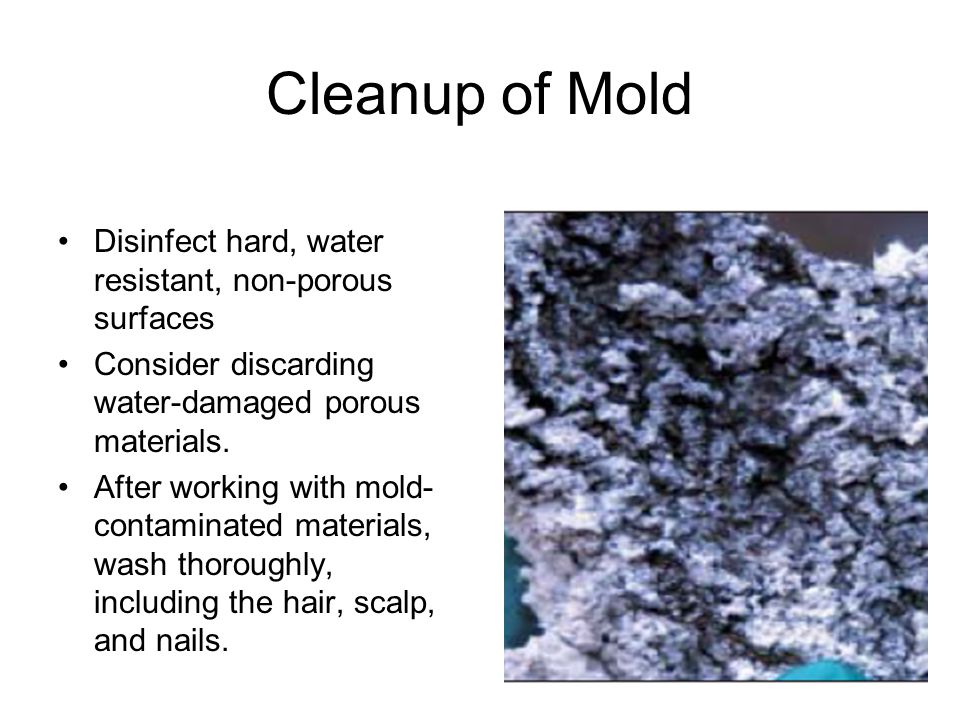 Cleanup of Mold

• Disinfect hard, water resistant, non-porous surfaces
• Consider discarding water-damaged porous materials.
• After working with mold-contaminated materials, wash thoroughly, including the hair, scalp, and nails.